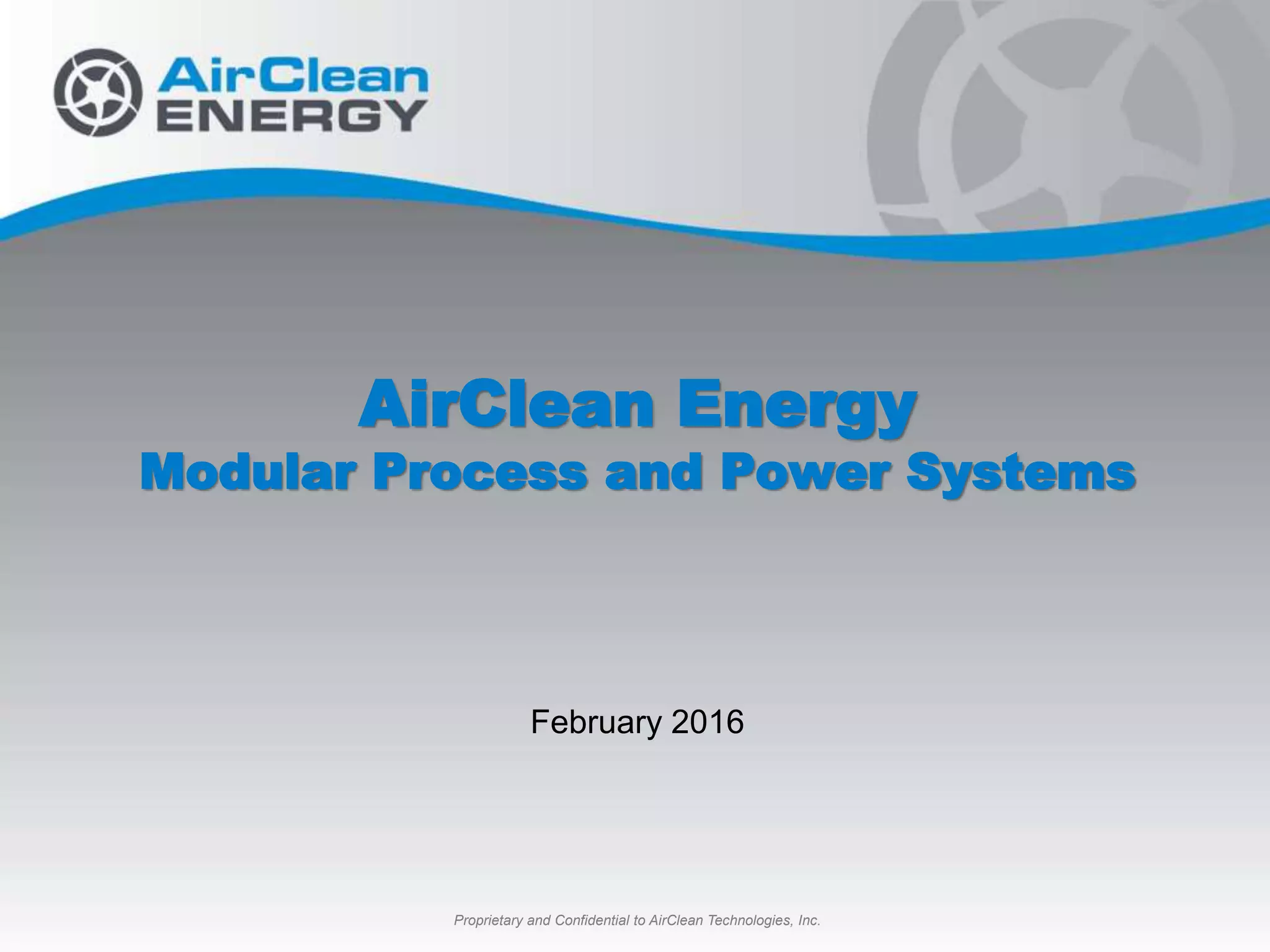 AirClean ENERGY

AirClean Energy
Modular Process and Power Systems

February 2016

Proprietary and Confidential to AirClean Technologies, Inc.